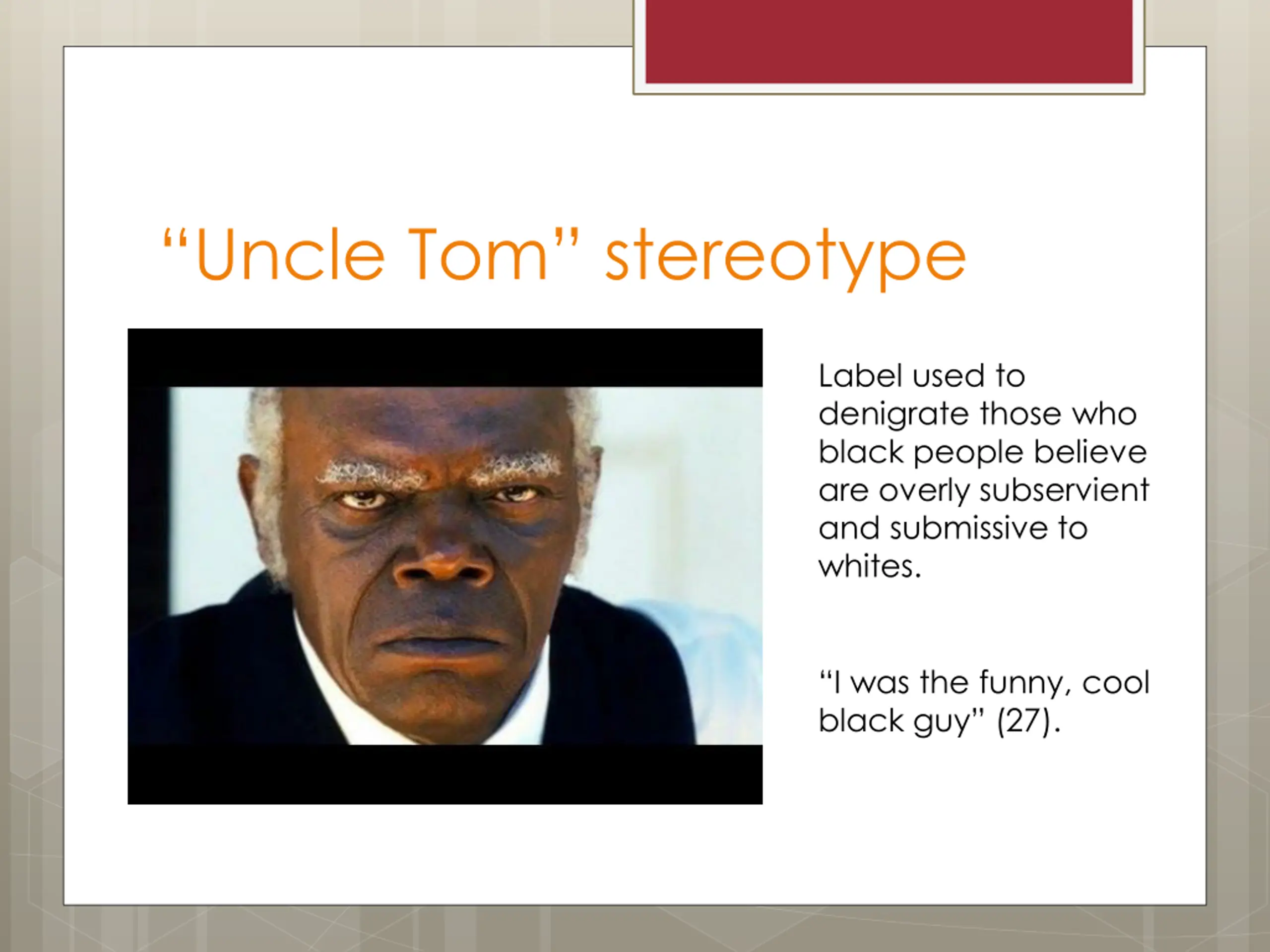 “Uncle Tom” stereotype

Label used to denigrate those who black people believe are overly subservient and submissive to whites.

“I was the funny, cool black guy” (27).